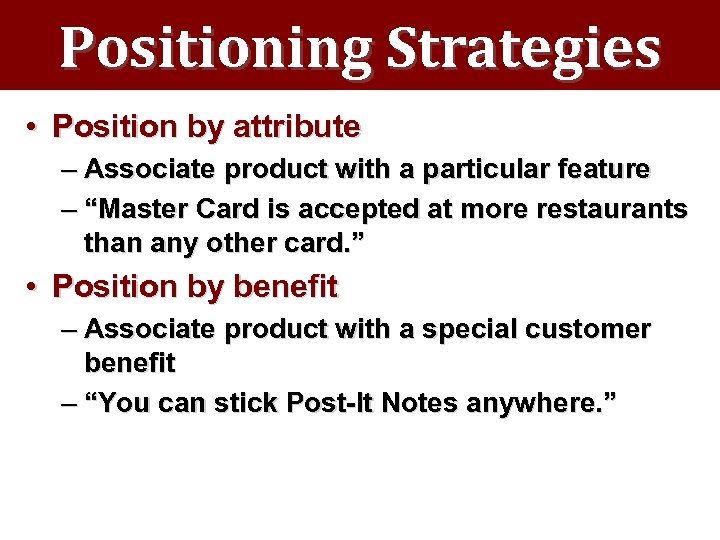 Positioning Strategies

• Position by attribute
– Associate product with a particular feature
– “Master Card is accepted at more restaurants than any other card.”

• Position by benefit
– Associate product with a special customer benefit
– “You can stick Post-It Notes anywhere.”